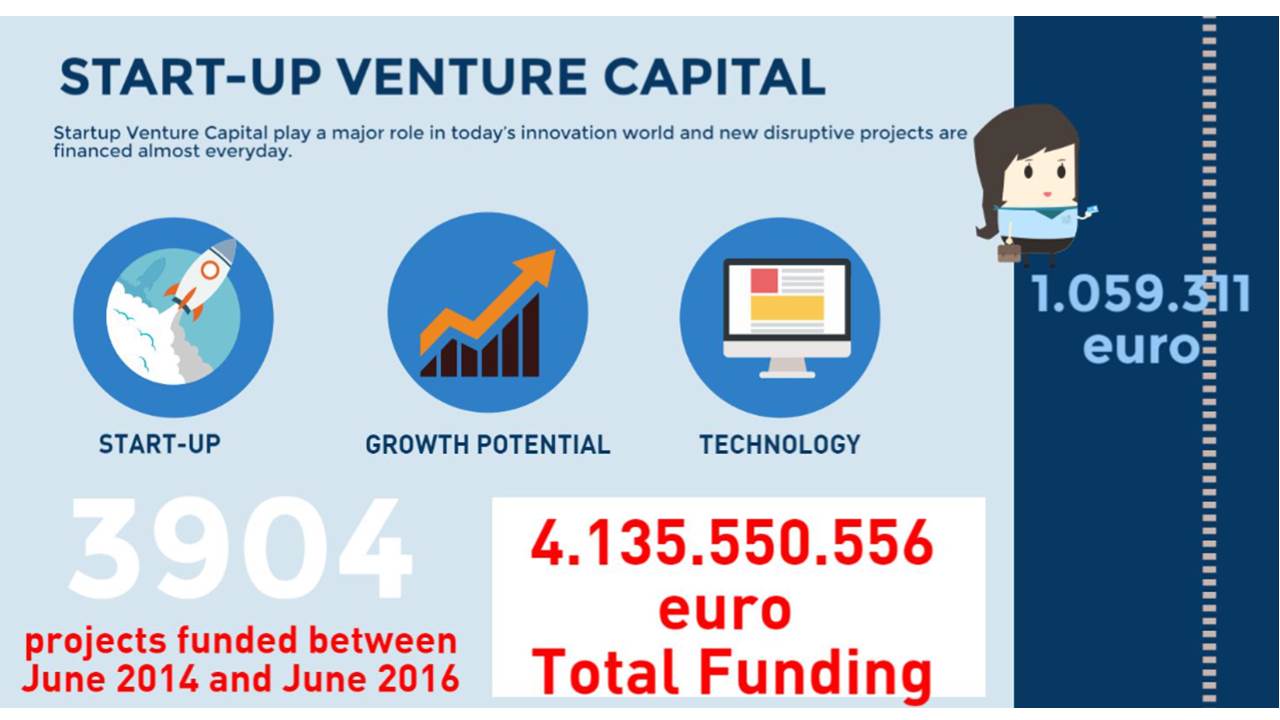 START-UP VENTURE CAPITAL

Startup Venture Capital play a major role in today's innovation world and new disruptive projects are financed almost everyday.

START-UP

GROWTH POTENTIAL

TECHNOLOGY

1.059.311 euro

3904

projects funded between June 2014 and June 2016

4.135.550.556 euro Total Funding